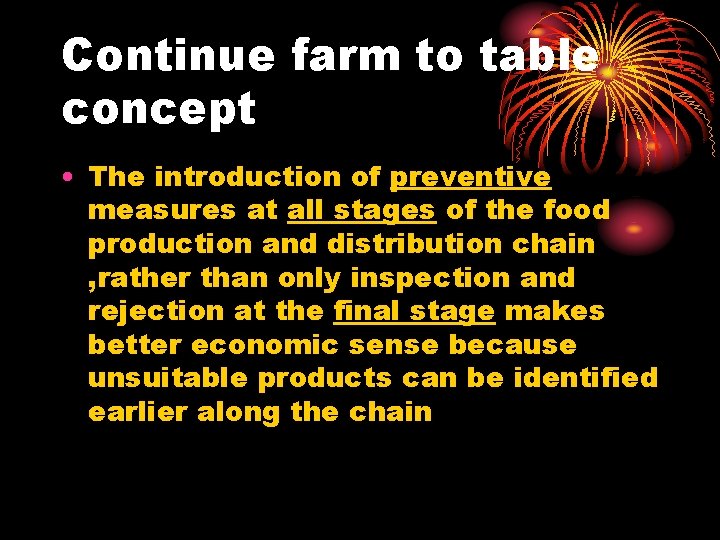 Continue farm to table concept

• The introduction of preventive measures at all stages of the food production and distribution chain ,rather than only inspection and rejection at the final stage makes better economic sense because unsuitable products can be identified earlier along the chain